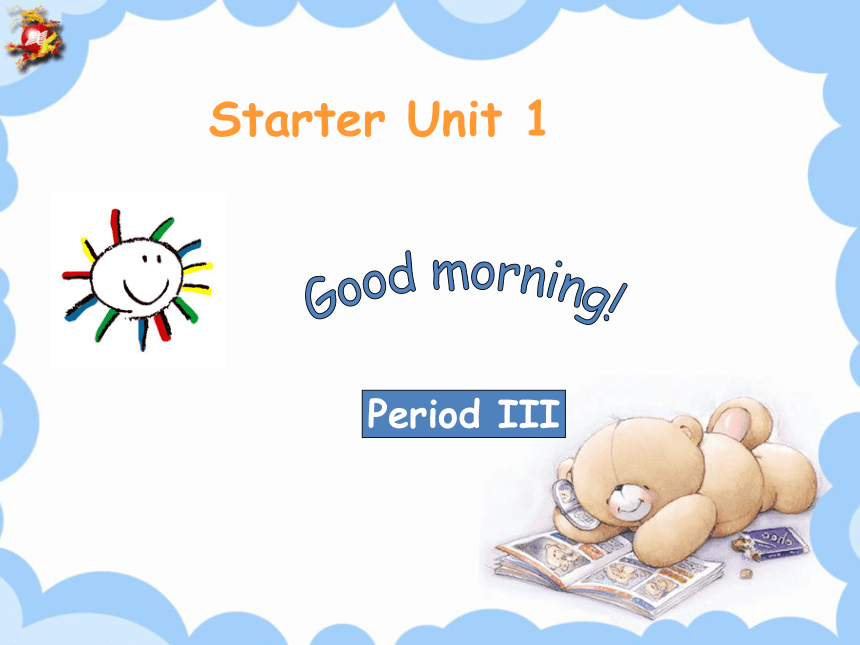 Starter Unit 1

Good morning!

Period III